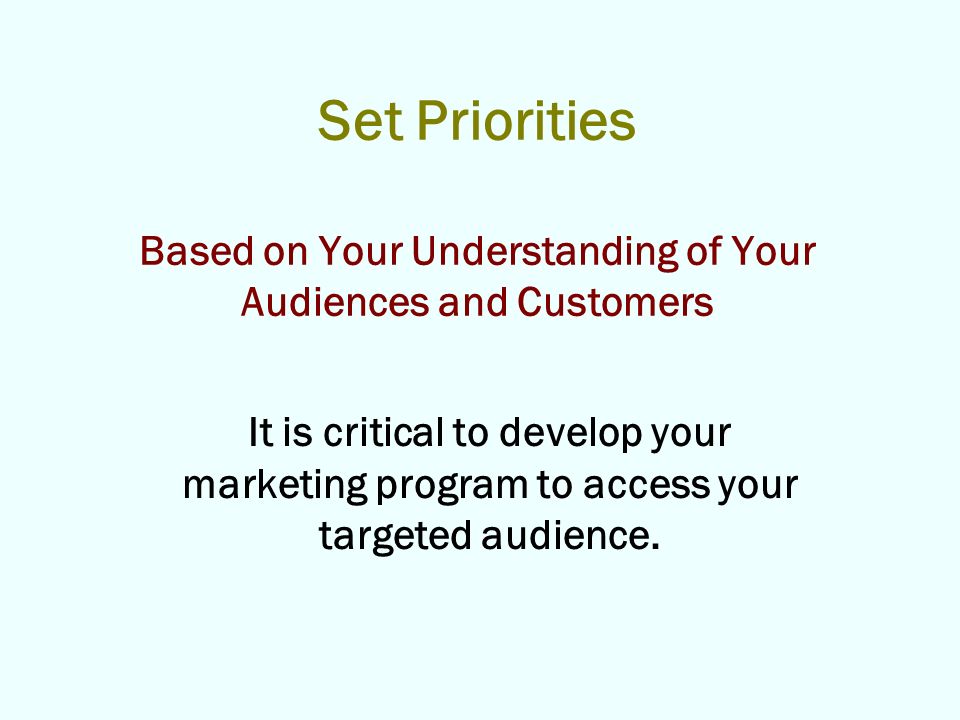 Set Priorities

Based on Your Understanding of Your Audiences and Customers

It is critical to develop your marketing program to access your targeted audience.